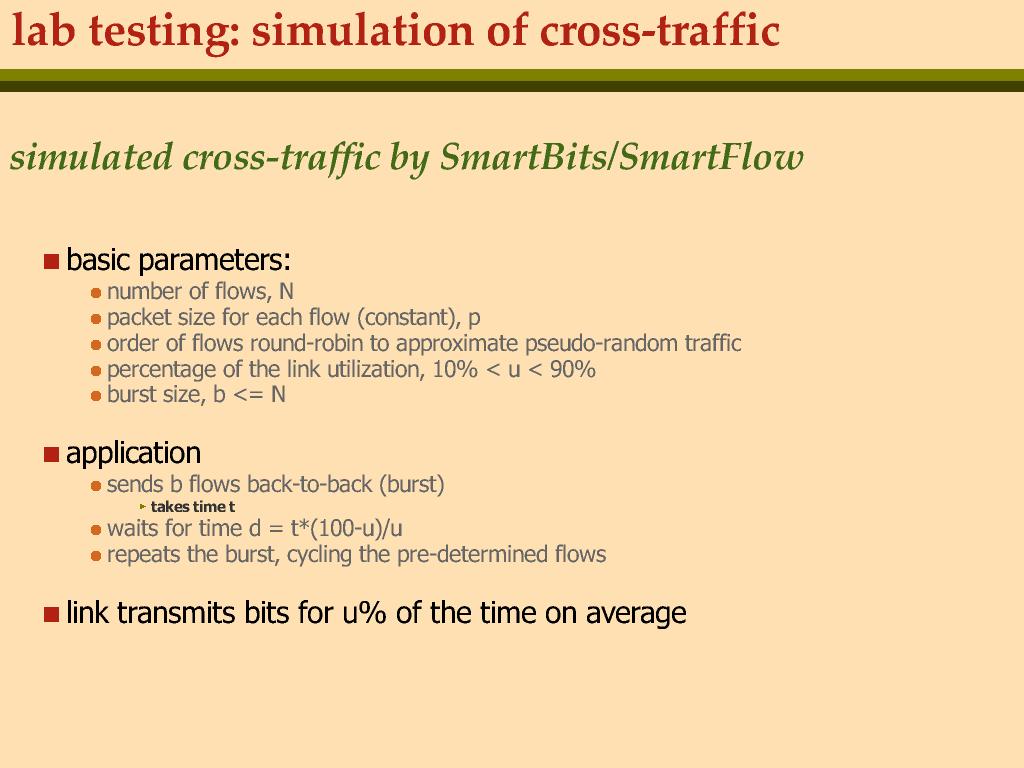 lab testing: simulation of cross-traffic

simulated cross-traffic by SmartBits/SmartFlow

basic parameters:
number of flows, N
packet size for each flow (constant), p
order of flows round-robin to approximate pseudo-random traffic
percentage of the link utilization, 10% < u < 90%
burst size, b <= N

application
sends b flows back-to-back (burst)
takes time t
waits for time d = t*(100-u)/u
repeats the burst, cycling the pre-determined flows

link transmits bits for u% of the time on average